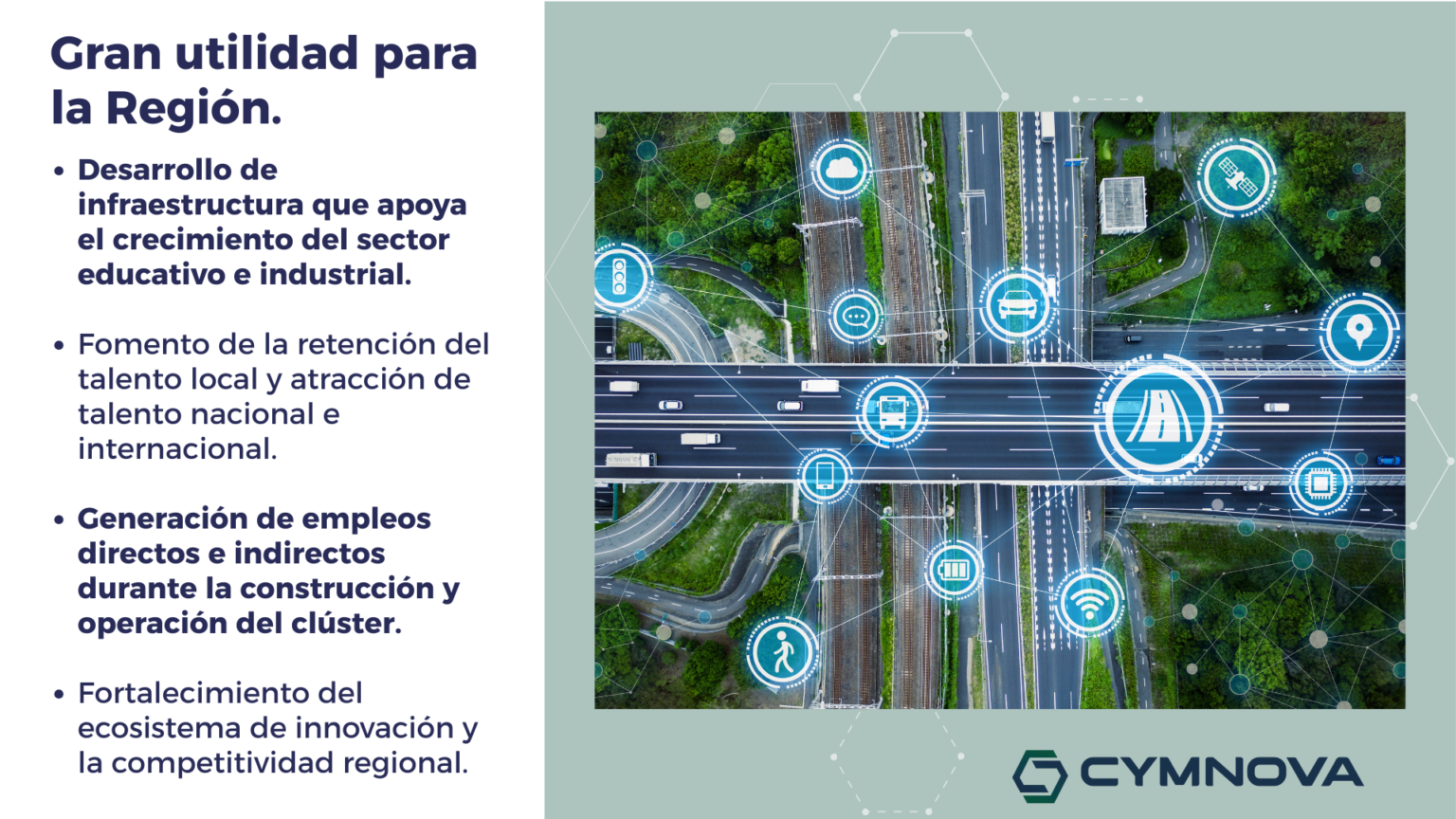 Gran utilidad para la Región.

• Desarrollo de infraestructura que apoya el crecimiento del sector educativo e industrial.

• Fomento de la retención del talento local y atracción de talento nacional e internacional.

• Generación de empleos directos e indirectos durante la construcción y operación del clúster.

• Fortalecimiento del ecosistema de innovación y la competitividad regional.

CYMNOVA